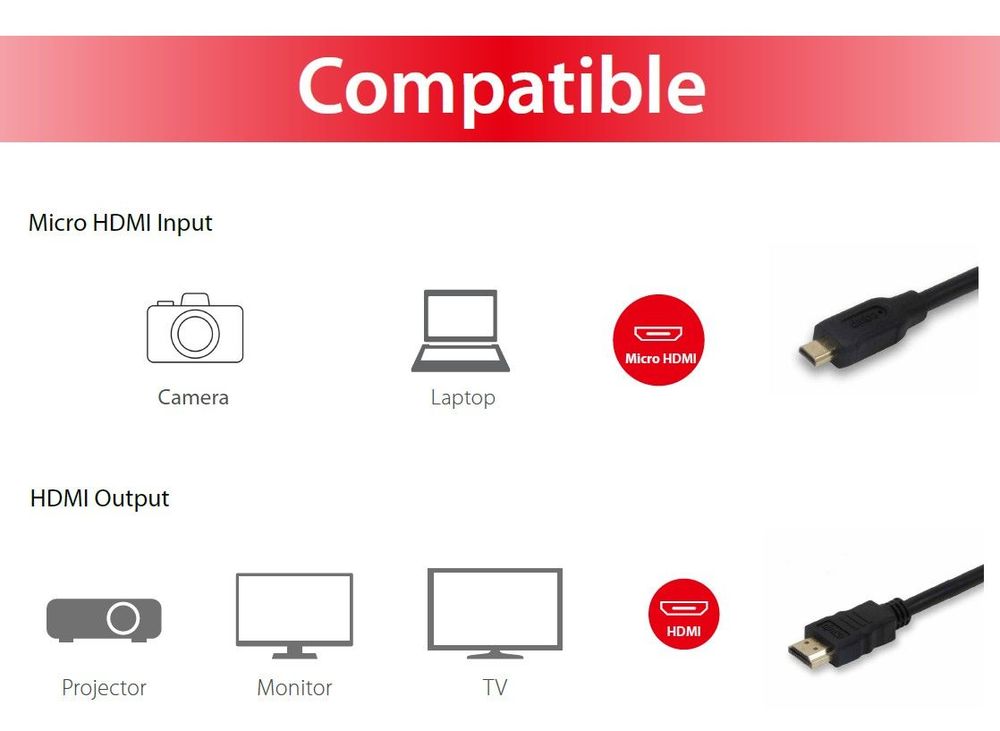 Compatible

Micro HDMI Input

Camera

Laptop

Micro HDMI

HDMI Output

Projector

Monitor

TV

HDMI